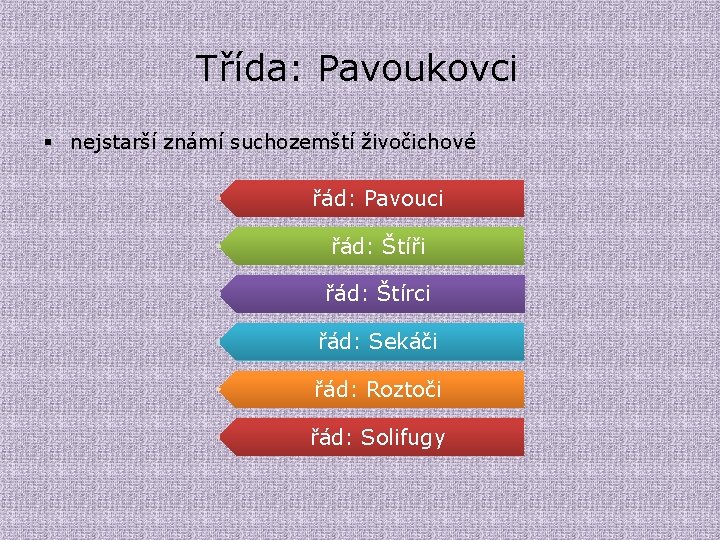 Třída: Pavoukovci

▪ nejstarší známí suchozemští živočichové

řád: Pavouci

řád: Štíři

řád: Štírci

řád: Sekáči

řád: Roztoči

řád: Solifugy